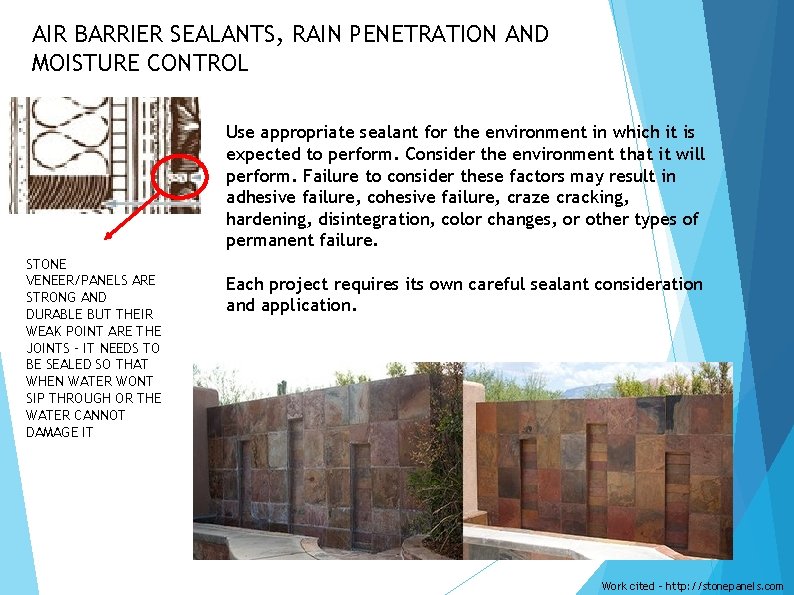 AIR BARRIER SEALANTS, RAIN PENETRATION AND MOISTURE CONTROL

Use appropriate sealant for the environment in which it is expected to perform. Consider the environment that it will perform. Failure to consider these factors may result in adhesive failure, cohesive failure, craze cracking, hardening, disintegration, color changes, or other types of permanent failure.

Each project requires its own careful sealant consideration and application.

STONE VENEER/PANELS ARE STRONG AND DURABLE BUT THEIR WEAK POINT ARE THE JOINTS - IT NEEDS TO BE SEALED SO THAT WHEN WATER WONT SIP THROUGH OR THE WATER CANNOT DAMAGE IT

Work cited - http://stonepanels.com